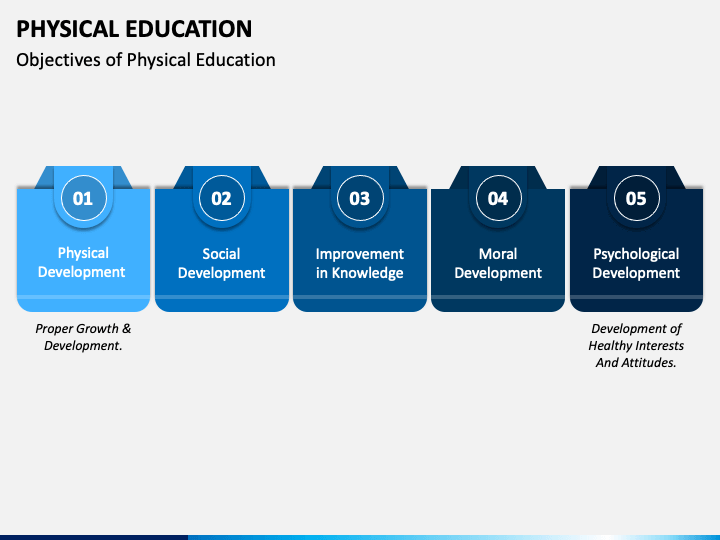 PHYSICAL EDUCATION

Objectives of Physical Education

01

Physical Development

Proper Growth & Development.

02

Social Development

03

Improvement in Knowledge

04

Moral Development

05

Psychological Development

Development of Healthy Interests And Attitudes.